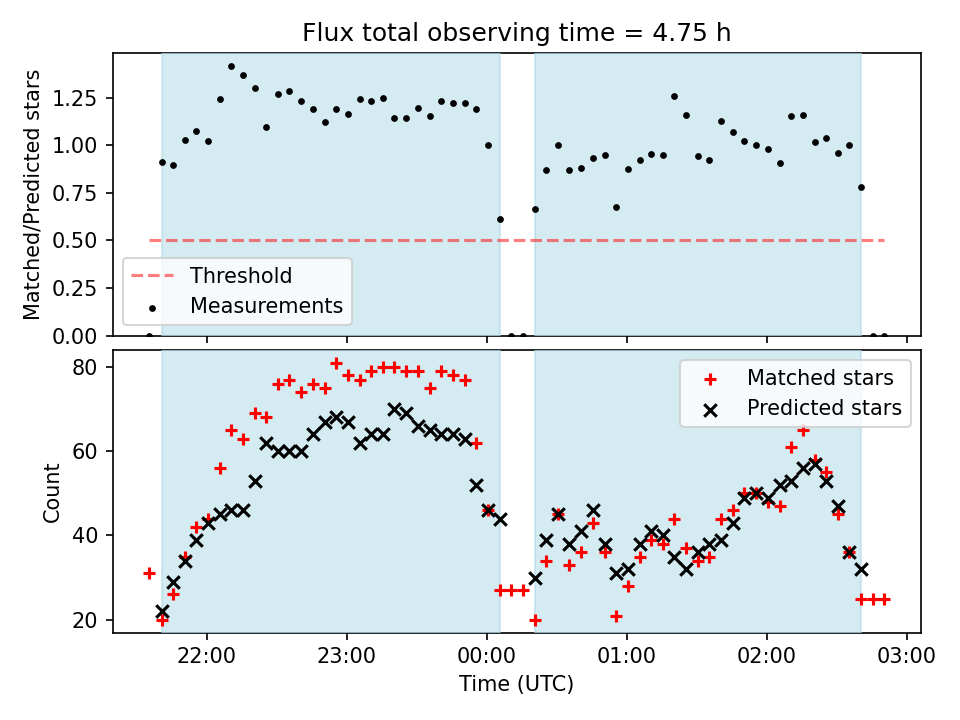 Flux total observing time = 4.75 h

Matched/Predicted stars

1.25
1.00
0.75
0.50
0.25
0.00

Threshold
Measurements

Count

80
60
40
20

Matched stars
Predicted stars

22:00
23:00
00:00
01:00
02:00
03:00

Time (UTC)